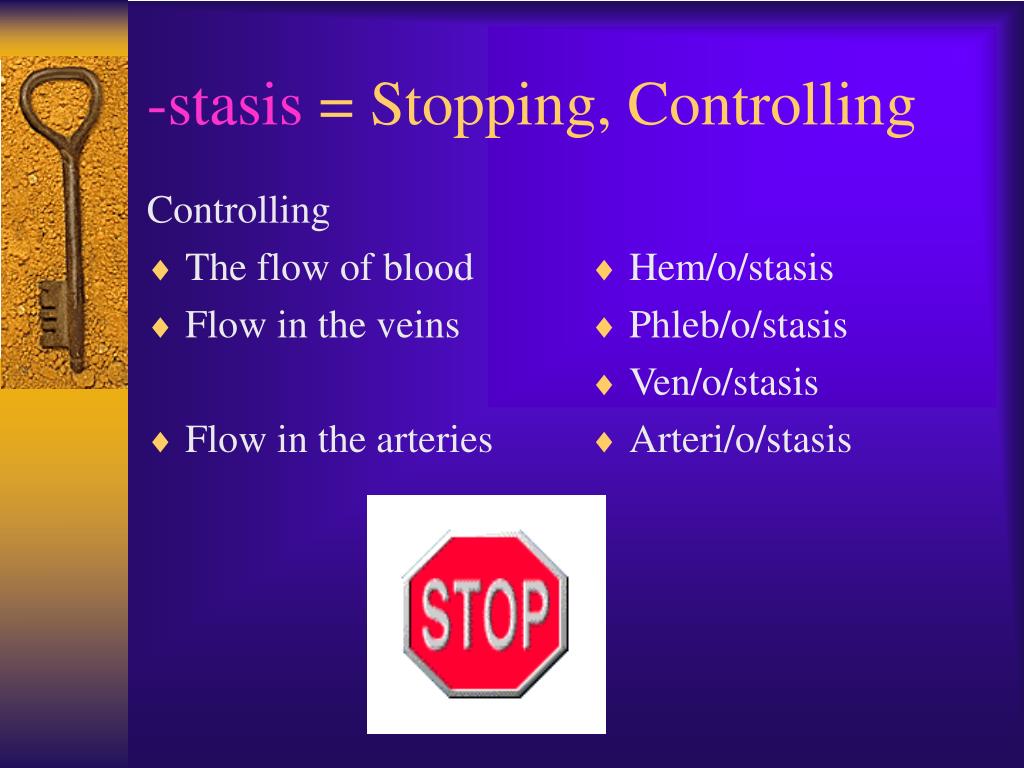 -stasis = Stopping, Controlling

Controlling

♦ The flow of blood
♦ Flow in the veins

♦ Flow in the arteries

♦ Hem/o/stasis
♦ Phleb/o/stasis
♦ Ven/o/stasis
♦ Arteri/o/stasis

STOP